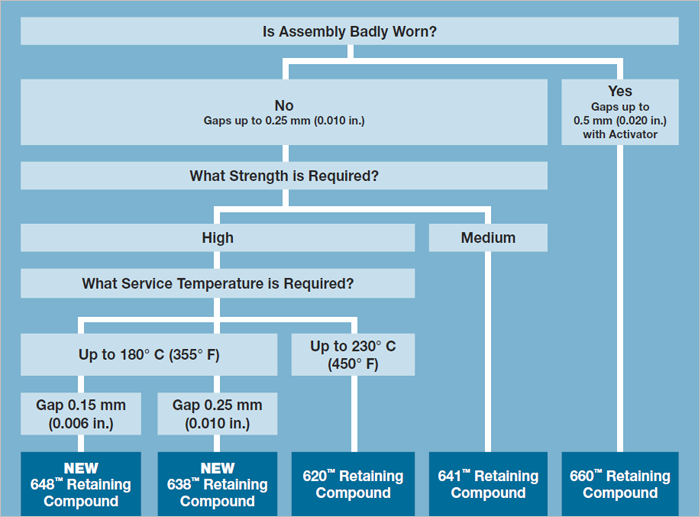 Is Assembly Badly Worn?

No
Gaps up to 0.25 mm (0.010 in.)

Yes
Gaps up to 0.5 mm (0.020 in.) with Activator

What Strength is Required?

High

Medium

What Service Temperature is Required?

Up to 180° C (355° F)

Up to 230° C (450° F)

Gap 0.15 mm (0.006 in.)

Gap 0.25 mm (0.010 in.)

NEW
648™ Retaining Compound

NEW
638™ Retaining Compound

620™ Retaining Compound

641™ Retaining Compound

660™ Retaining Compound